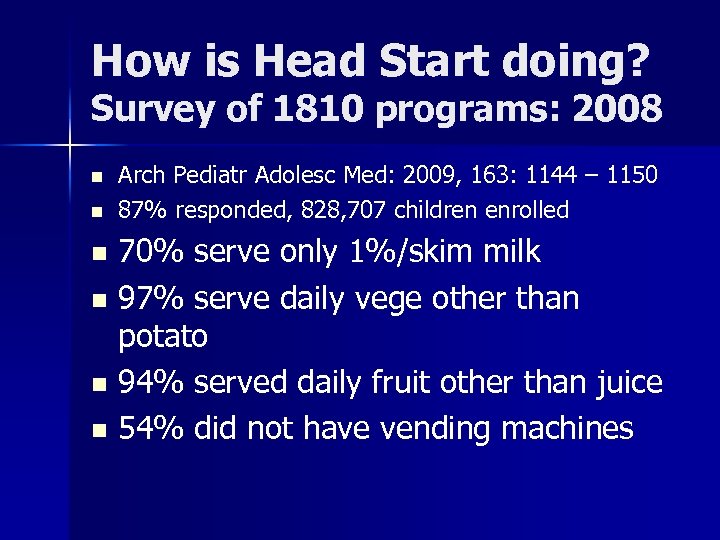 How is Head Start doing?
Survey of 1810 programs: 2008

- Arch Pediatr Adolesc Med: 2009, 163: 1144 – 1150
- 87% responded, 828,707 children enrolled
- 70% serve only 1%/skim milk
- 97% serve daily vege other than potato
- 94% served daily fruit other than juice
- 54% did not have vending machines